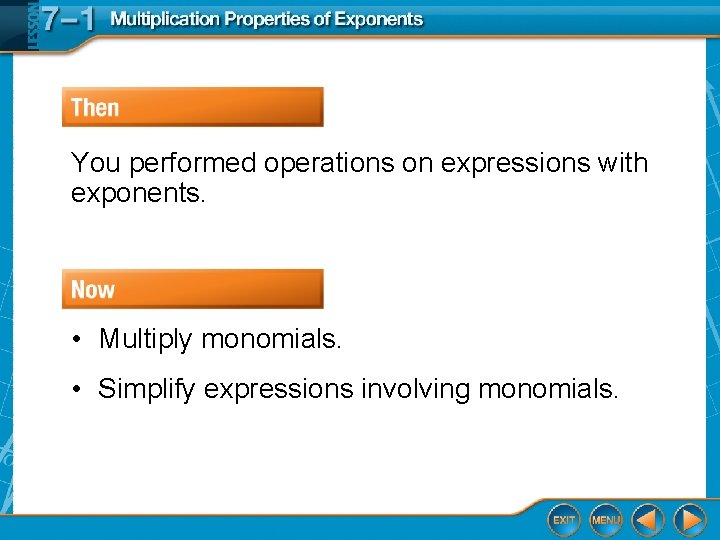 LESSON 7–1 Multiplication Properties of Exponents

Then

You performed operations on expressions with exponents.

Now

• Multiply monomials.

• Simplify expressions involving monomials.

EXIT MENU